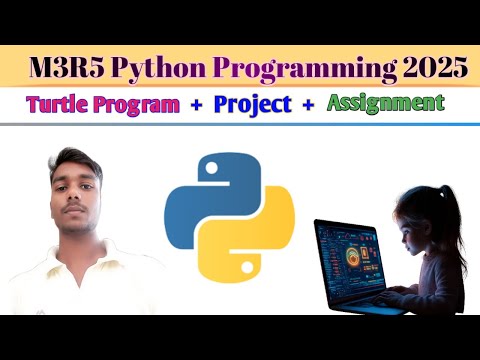 M3R5 Python Programming 2025

Turtle Program + Project + Assignment